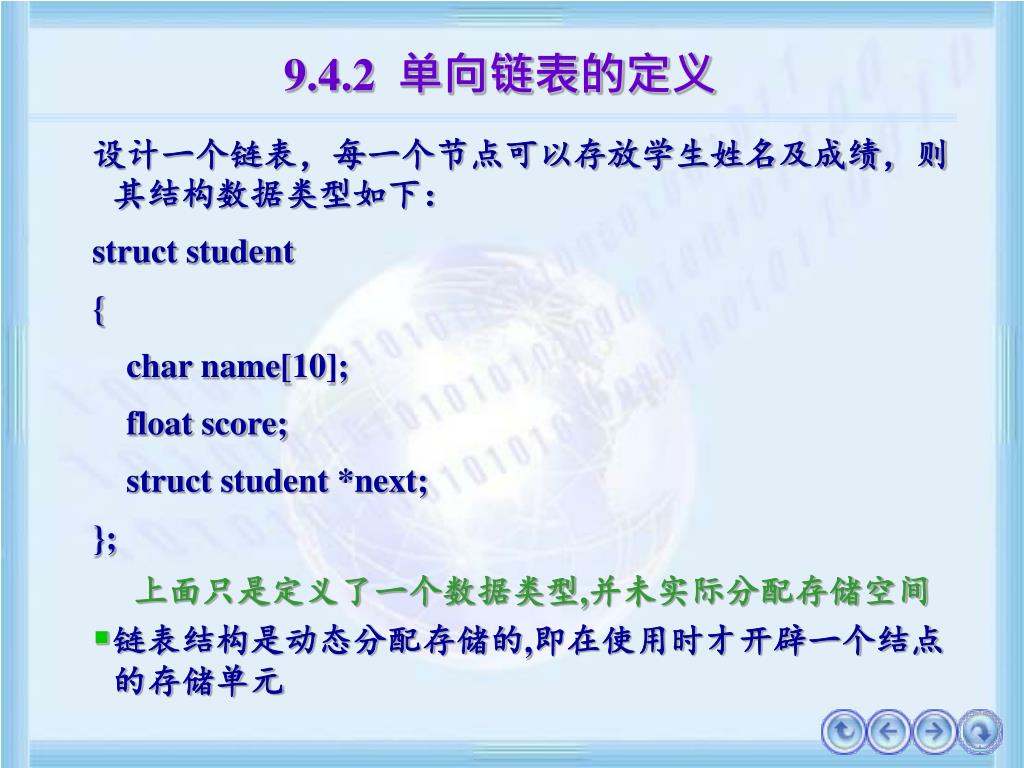 9.4.2 单向链表的定义

设计一个链表，每一个节点可以存放学生姓名及成绩，则其结构数据类型如下：

struct student

{

char name[10];

float score;

struct student *next;

};

上面只是定义了一个数据类型,并未实际分配存储空间

链表结构是动态分配存储的,即在使用时才开辟一个结点的存储单元